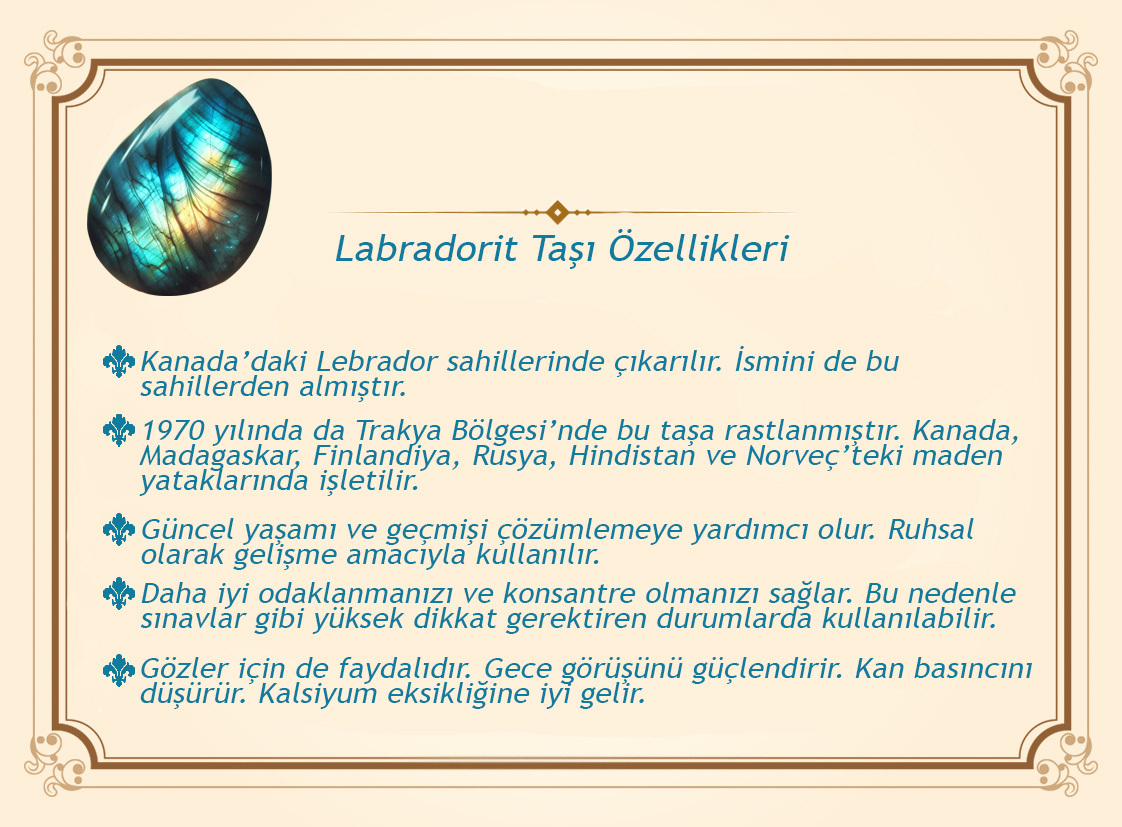 Labradorit Taşı Özellikleri

Kanada'daki Lebrador sahillerinde çıkarılır. İsmini de bu sahillerden almıştır.

1970 yılında da Trakya Bölgesi'nde bu taşa rastlanmıştır. Kanada, Madagaskar, Finlandiya, Rusya, Hindistan ve Norveç'teki maden yataklarında işletilir.

Güncel yaşamı ve geçmişi çözümlemeye yardımcı olur. Ruhsal olarak gelişme amacıyla kullanılır.

Daha iyi odaklanmanızı ve konsantre olmanızı sağlar. Bu nedenle sınavlar gibi yüksek dikkat gerektiren durumlarda kullanılabilir.

Gözler için de faydalıdır. Gece görüşünü güçlendirir. Kan basıncını düşürür. Kalsiyum eksikliğine iyi gelir.